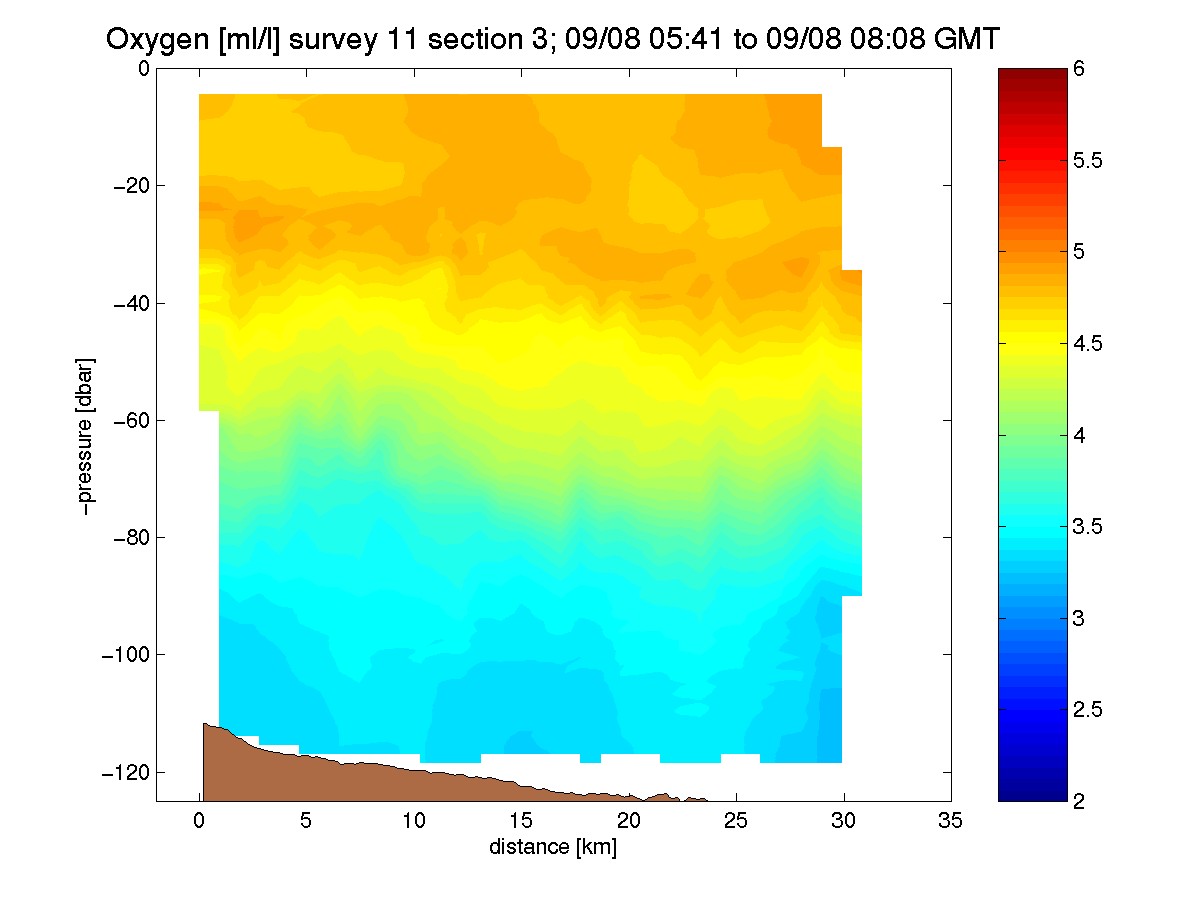 Oxygen [ml/l] survey 11 section 3; 09/08 05:41 to 09/08 08:08 GMT

0
−20
−40
−60
−80
−100
−120

−pressure [dbar]

0
5
10
15
20
25
30
35

distance [km]

6
5.5
5
4.5
4
3.5
3
2.5
2